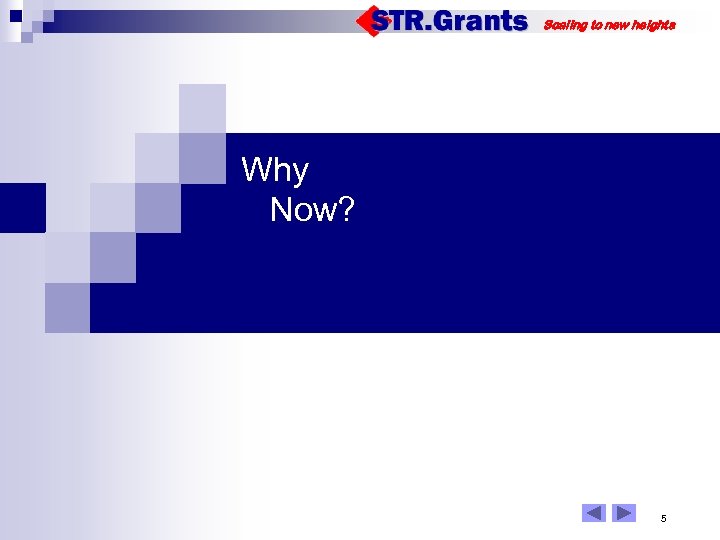 STR.Grants Scaling to new heights

Why
Now?

5